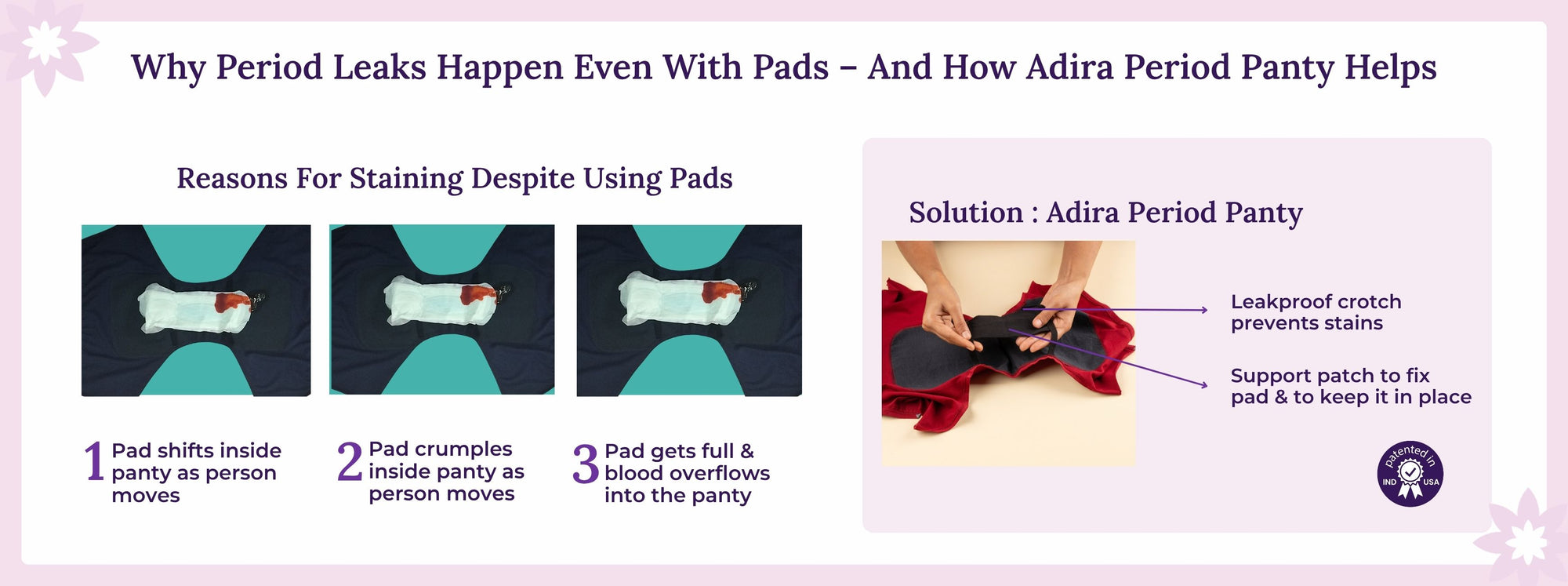 Why Period Leaks Happen Even With Pads – And How Adira Period Panty Helps

Reasons For Staining Despite Using Pads

1 Pad shifts inside panty as person moves

2 Pad crumples inside panty as person moves

3 Pad gets full & blood overflows into the panty

Solution : Adira Period Panty

Leakproof crotch prevents stains

Support patch to fix pad & to keep it in place

patented in
IND USA